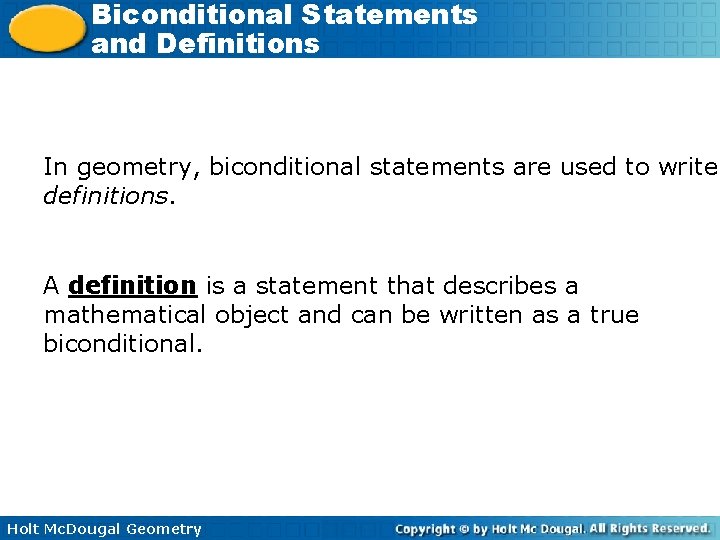 Biconditional Statements and Definitions

In geometry, biconditional statements are used to write definitions.

A definition is a statement that describes a mathematical object and can be written as a true biconditional.

Holt McDougal Geometry

Copyright © by Holt Mc Dougal. All Rights Reserved.